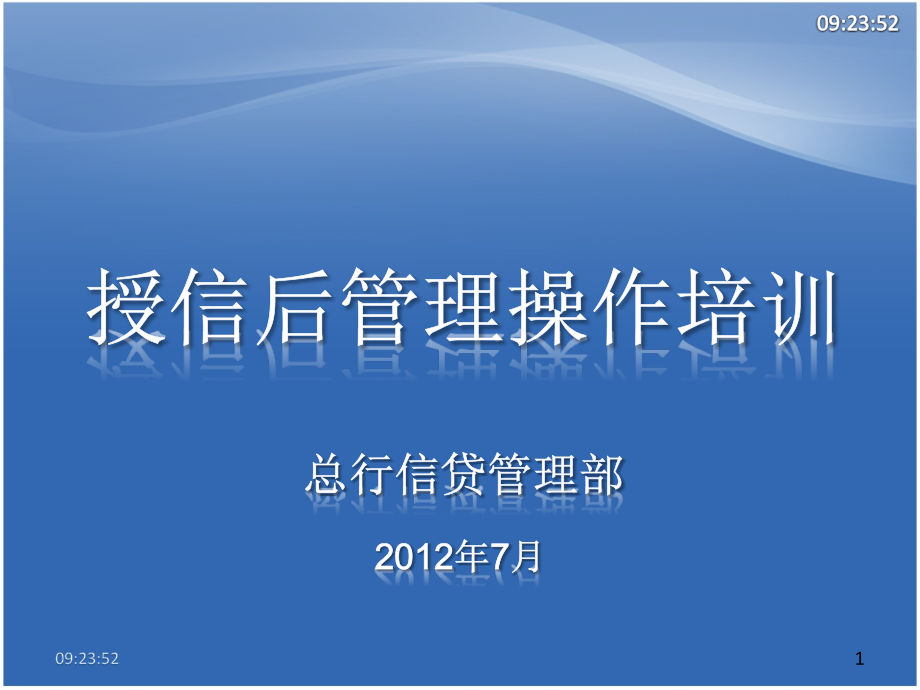 09:23:52

授信后管理操作培训

总行信贷管理部

2012年7月

09:23:52

1